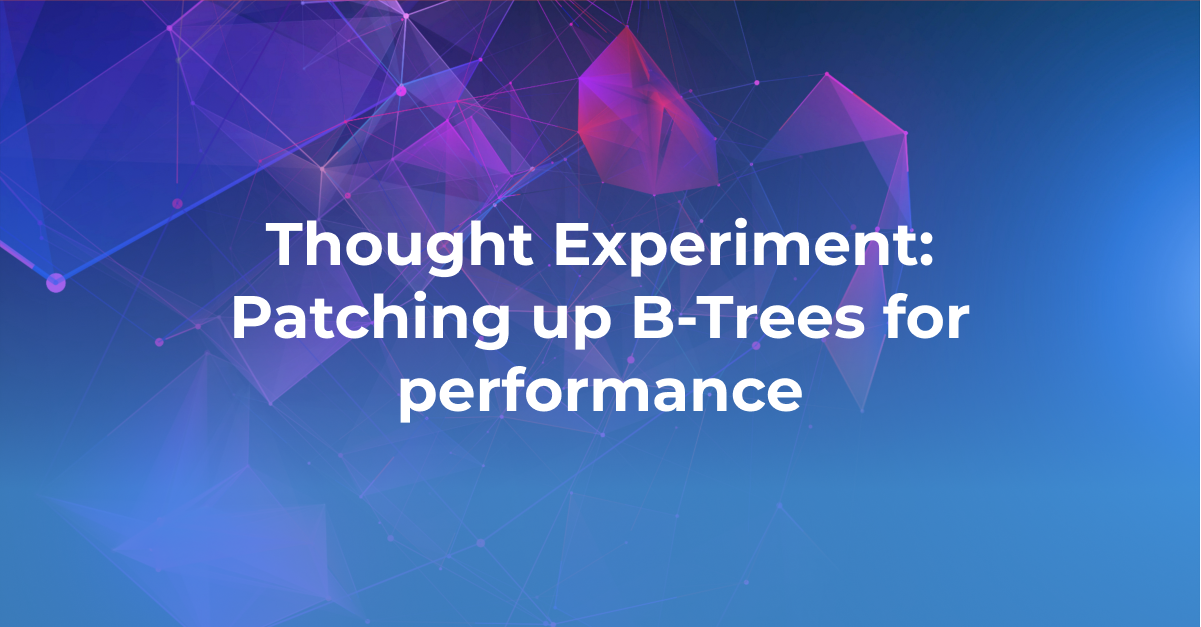 Thought Experiment: Patching up B-Trees for performance